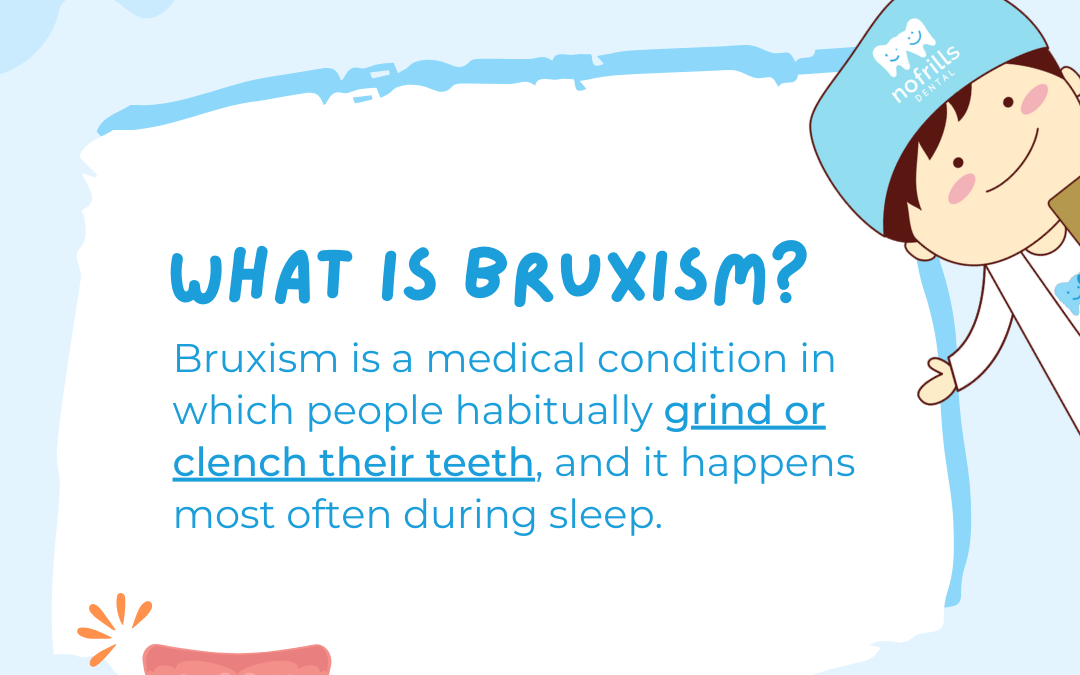 nofrills DENTAL

WHAT IS BRUXISM?

Bruxism is a medical condition in which people habitually grind or clench their teeth, and it happens most often during sleep.